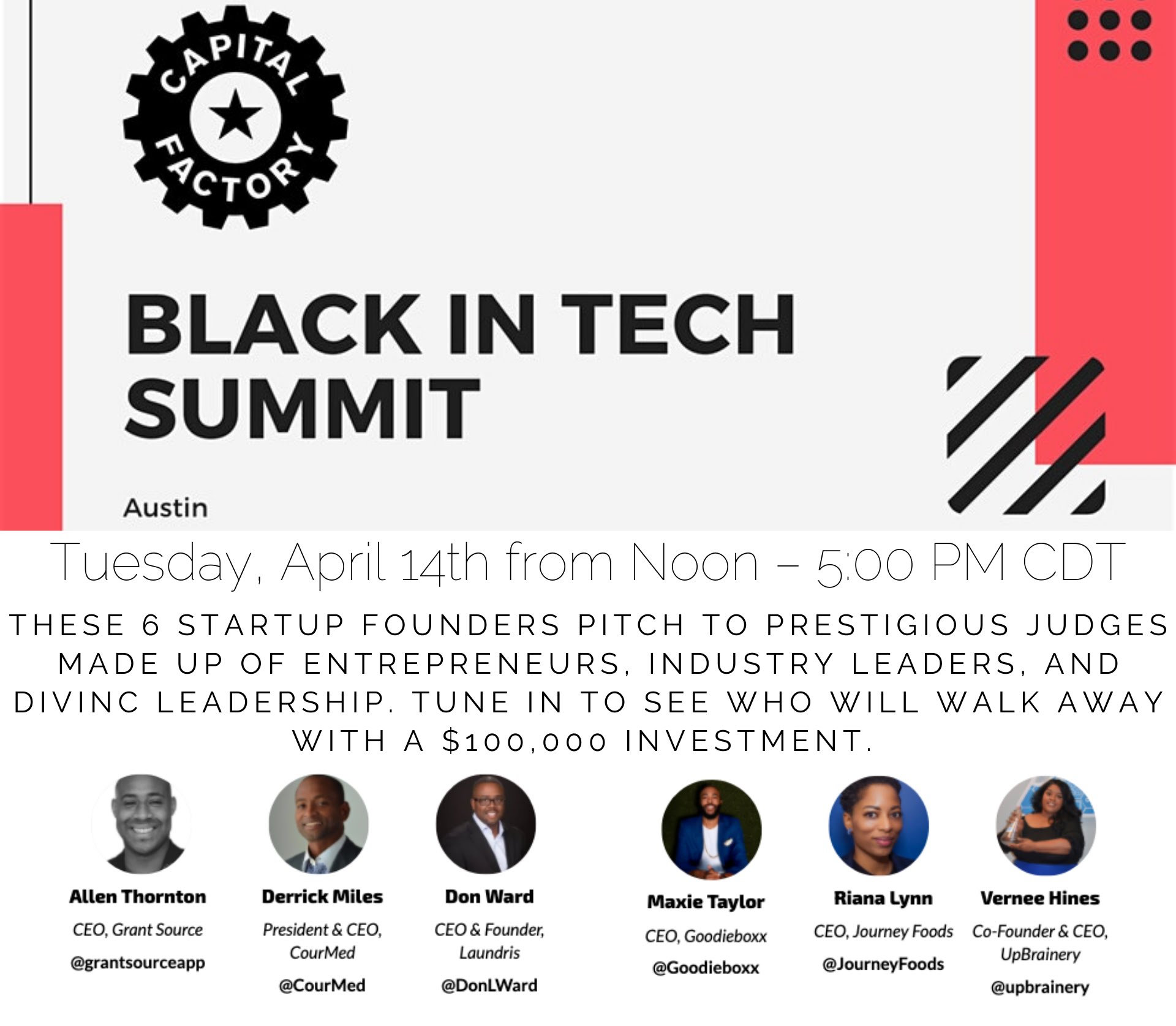 CAPITAL FACTORY

BLACK IN TECH SUMMIT

Austin

Tuesday, April 14th from Noon – 5:00 PM CDT

THESE 6 STARTUP FOUNDERS PITCH TO PRESTIGIOUS JUDGES MADE UP OF ENTREPRENEURS, INDUSTRY LEADERS, AND DIVINC LEADERSHIP. TUNE IN TO SEE WHO WILL WALK AWAY WITH A $100,000 INVESTMENT.

Allen Thornton
CEO, Grant Source
@grantsourceapp

Derrick Miles
President & CEO, CourMed
@CourMed

Don Ward
CEO & Founder, Laundris
@DonLWard

Maxie Taylor
CEO, Goodieboxx
@Goodieboxx

Riana Lynn
CEO, Journey Foods
@JourneyFoods

Vernee Hines
Co-Founder & CEO, UpBrainery
@upbrainery